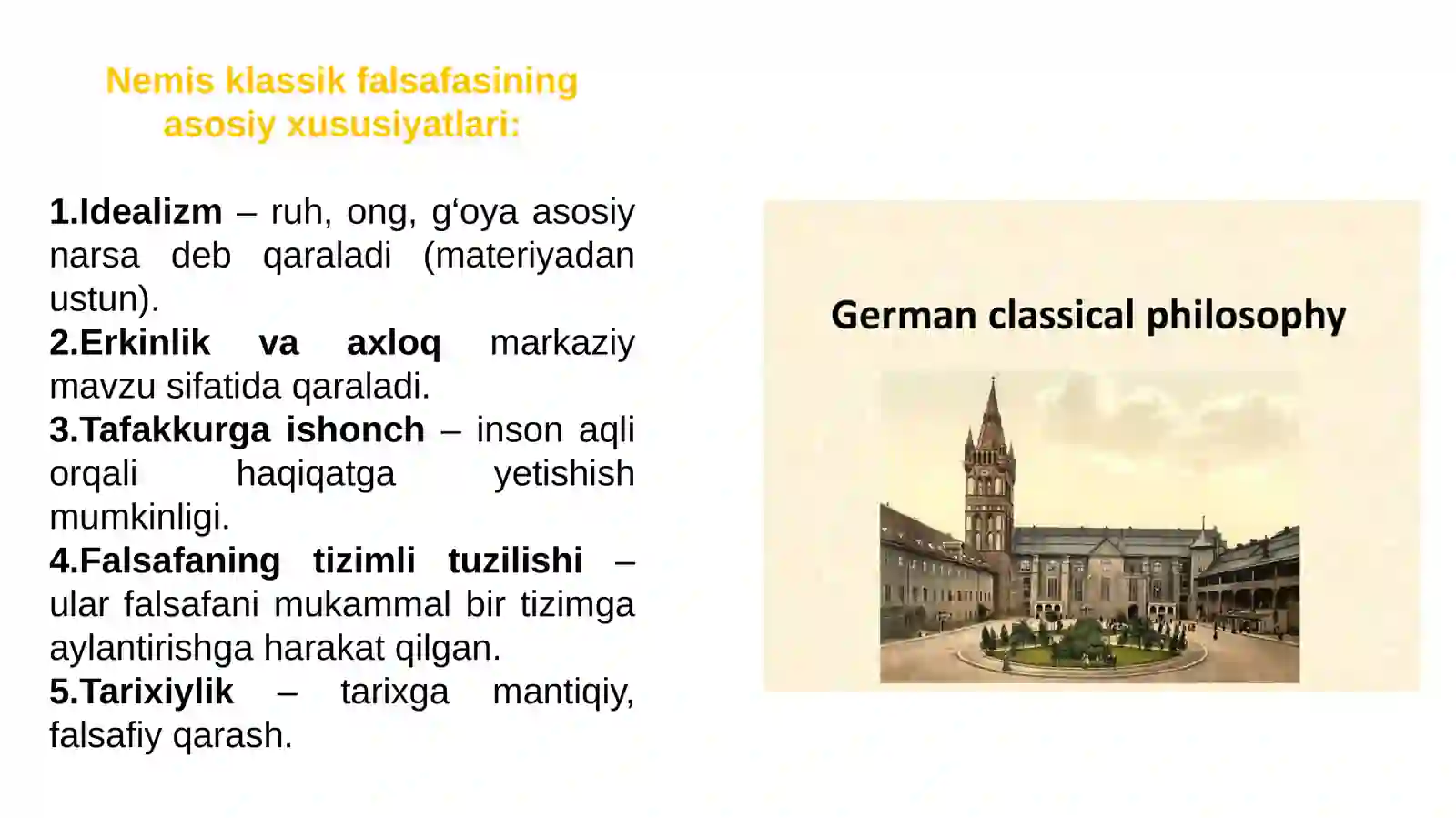 Nemis klassik falsafasining asosiy xususiyatlari:

1.Idealizm – ruh, ong, g‘oya asosiy narsa deb qaraladi (materiyadan ustun).
2.Erkinlik va axloq markaziy mavzu sifatida qaraladi.
3.Tafakkurga ishonch – inson aqli orqali haqiqatga yetishish mumkinligi.
4.Falsafaning tizimli tuzilishi – ular falsafani mukammal bir tizimga aylantirishga harakat qilgan.
5.Tarixiylik – tarixga mantiqiy, falsafiy qarash.

German classical philosophy